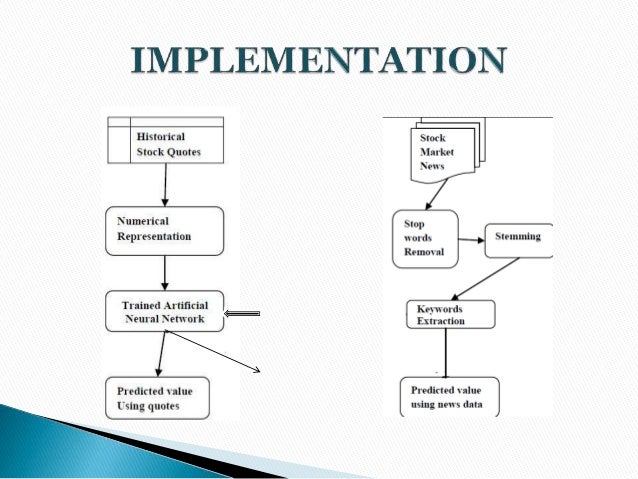 IMPLEMENTATION

Historical Stock Quotes

Numerical Representation

Trained Artificial Neural Network

Predicted value Using quotes

Stock Market News

Stop words Removal

Stemming

Keywords Extraction

Predicted value using news data